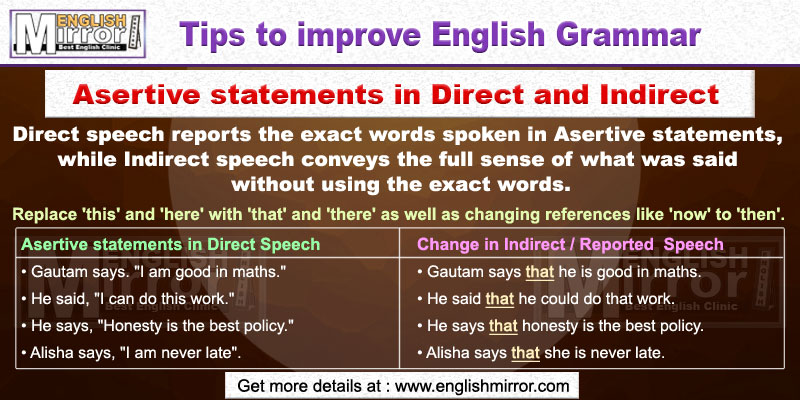 ENGLISH Mirror Best English Clinic

Tips to improve English Grammar

Asertive statements in Direct and Indirect

Direct speech reports the exact words spoken in Asertive statements, while Indirect speech conveys the full sense of what was said without using the exact words.

Replace 'this' and 'here' with 'that' and 'there' as well as changing references like 'now' to 'then'.

| Asertive statements in Direct Speech | Change in Indirect / Reported Speech |
|---|---|
| • Gautam says. "I am good in maths." | • Gautam says that he is good in maths. |
| • He said, "I can do this work." | • He said that he could do that work. |
| • He says, "Honesty is the best policy." | • He says that honesty is the best policy. |
| • Alisha says, "I am never late". | • Alisha says that she is never late. |

Get more details at : www.englishmirror.com